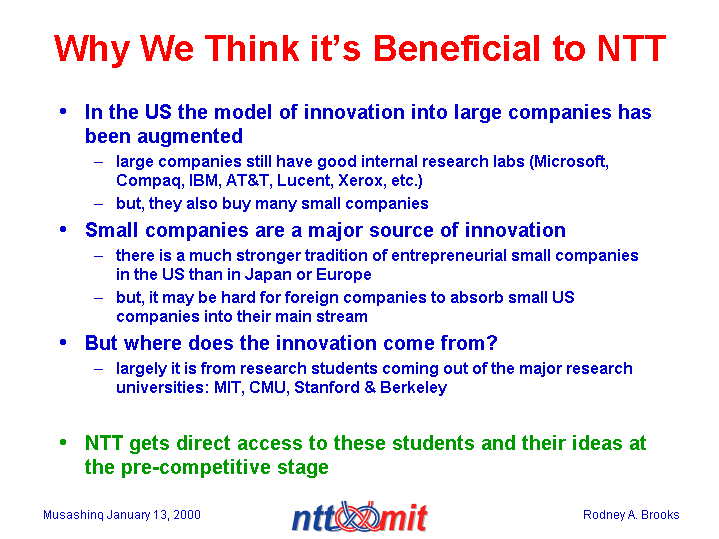 Why We Think it's Beneficial to NTT

• In the US the model of innovation into large companies has been augmented
– large companies still have good internal research labs (Microsoft, Compaq, IBM, AT&T, Lucent, Xerox, etc.)
– but, they also buy many small companies

• Small companies are a major source of innovation
– there is a much stronger tradition of entrepreneurial small companies in the US than in Japan or Europe
– but, it may be hard for foreign companies to absorb small US companies into their main stream

• But where does the innovation come from?
– largely it is from research students coming out of the major research universities: MIT, CMU, Stanford & Berkeley

• NTT gets direct access to these students and their ideas at the pre-competitive stage

Musashino, January 13, 2000

ntt mit

Rodney A. Brooks